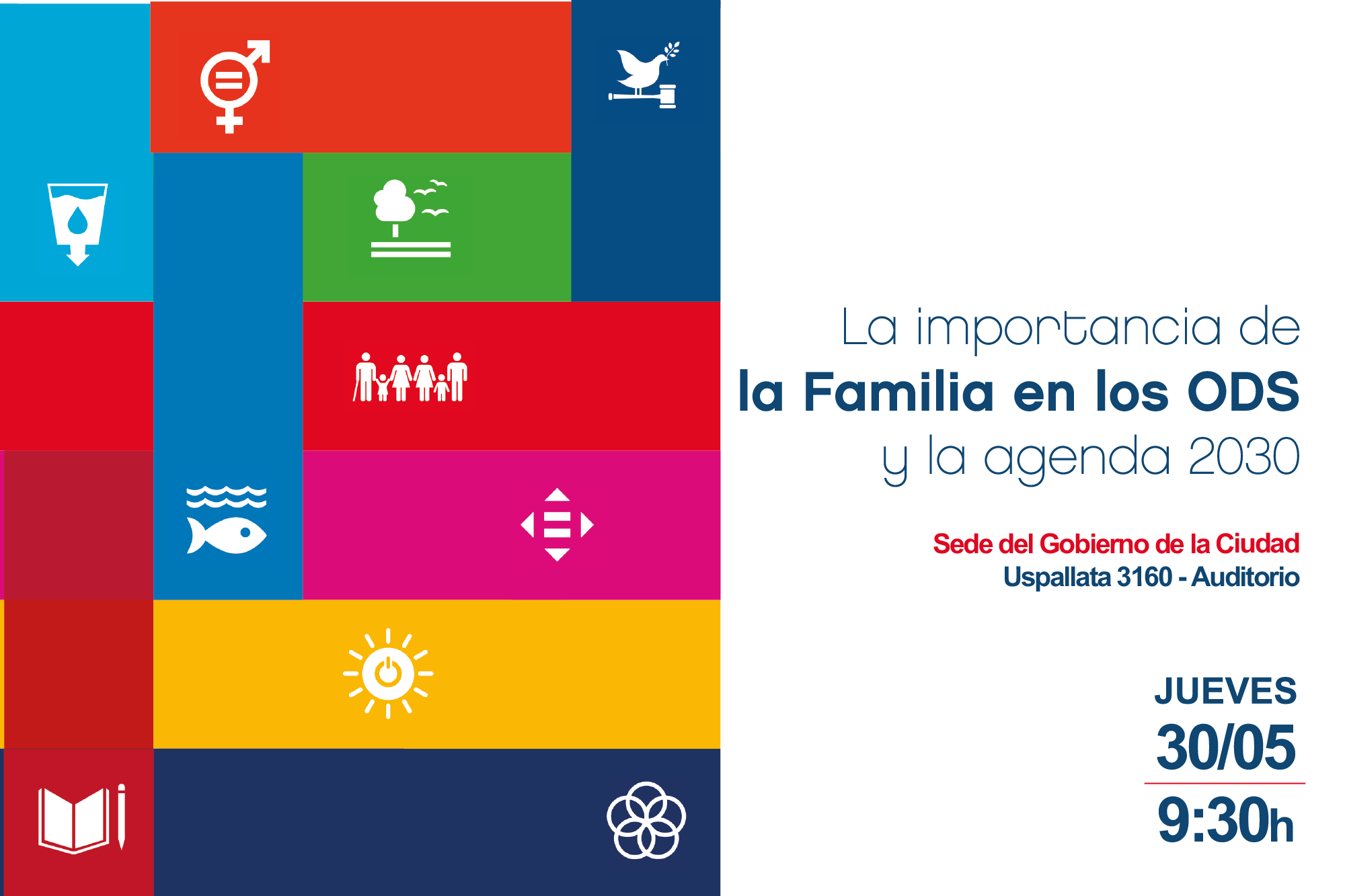 La importancia de
la Familia en los ODS
y la agenda 2030

Sede del Gobierno de la Ciudad
Uspallata 3160 - Auditorio

JUEVES
30/05
9:30h